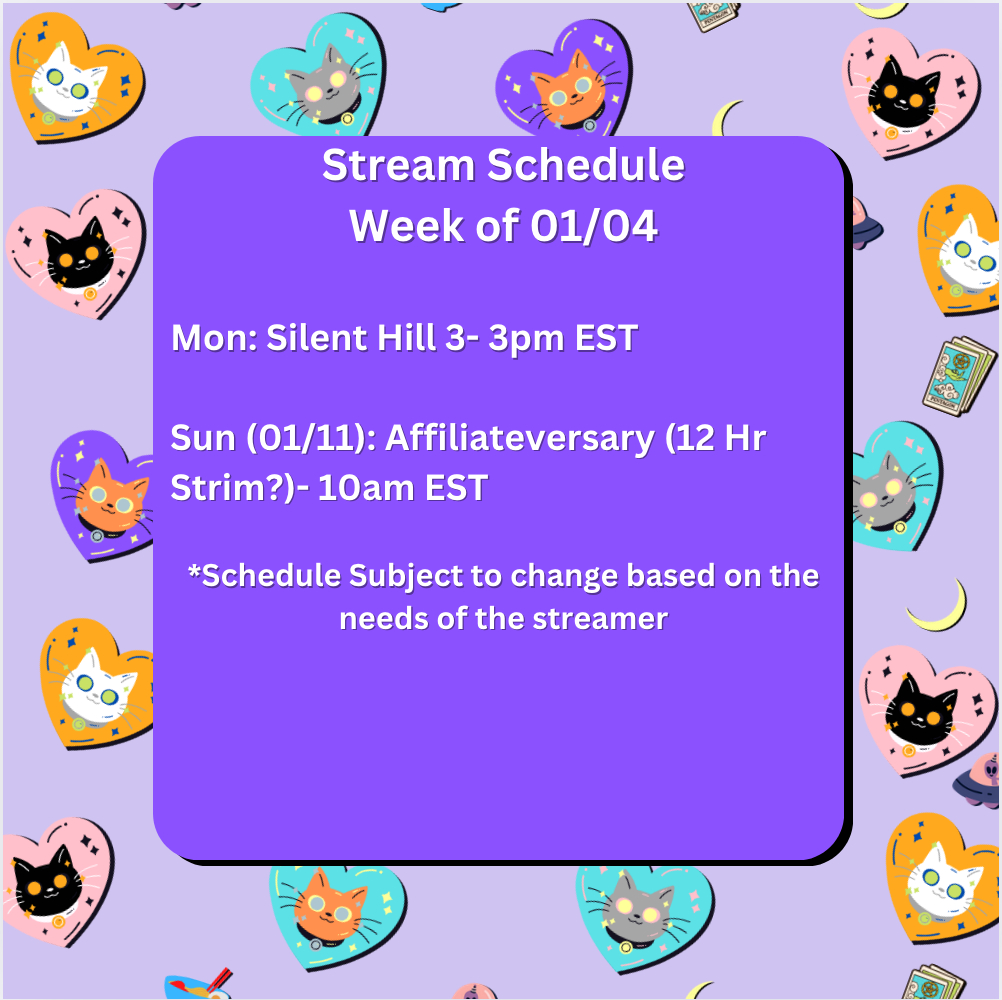 Stream Schedule
Week of 01/04

Mon: Silent Hill 3- 3pm EST

Sun (01/11): Affiliateversary (12 Hr Strim?)- 10am EST

*Schedule Subject to change based on the needs of the streamer